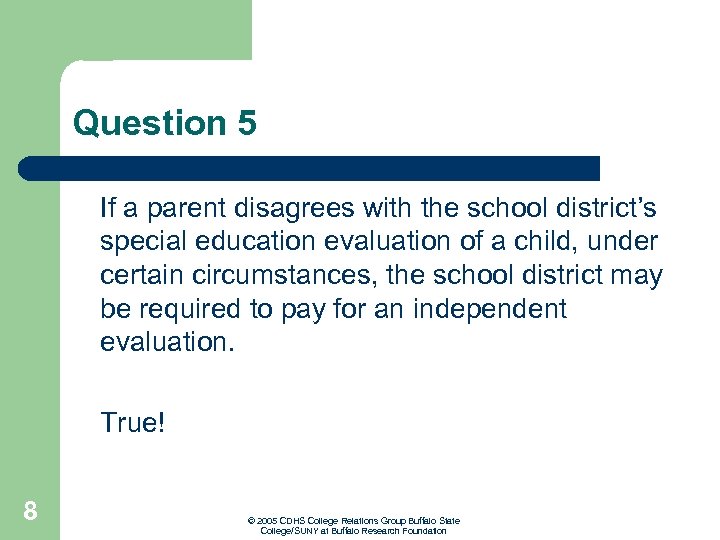 Question 5

If a parent disagrees with the school district's special education evaluation of a child, under certain circumstances, the school district may be required to pay for an independent evaluation.

True!

8

© 2005 CDHS College Relations Group Buffalo State College/SUNY at Buffalo Research Foundation